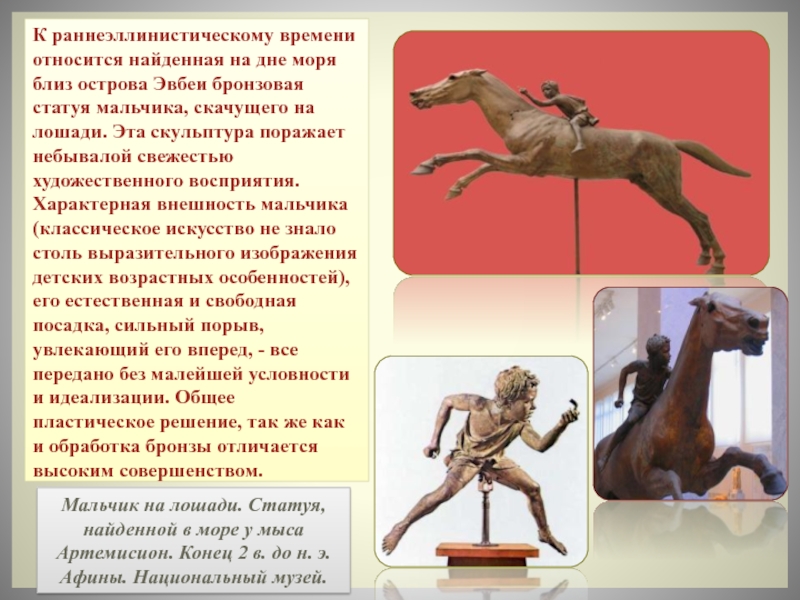 К раннеэллинистическому времени относится найденная на дне моря близ острова Эвбеи бронзовая статуя мальчика, скачущего на лошади. Эта скульптура поражает небывалой свежестью художественного восприятия. Характерная внешность мальчика (классическое искусство не знало столь выразительного изображения детских возрастных особенностей), его естественная и свободная посадка, сильный порыв, увлекающий его вперед, - все передано без малейшей условности и идеализации. Общее пластическое решение, так же как и обработка бронзы отличается высоким совершенством.

Мальчик на лошади. Статуя, найденной в море у мыса Артемисион. Конец 2 в. до н. э. Афины. Национальный музей.